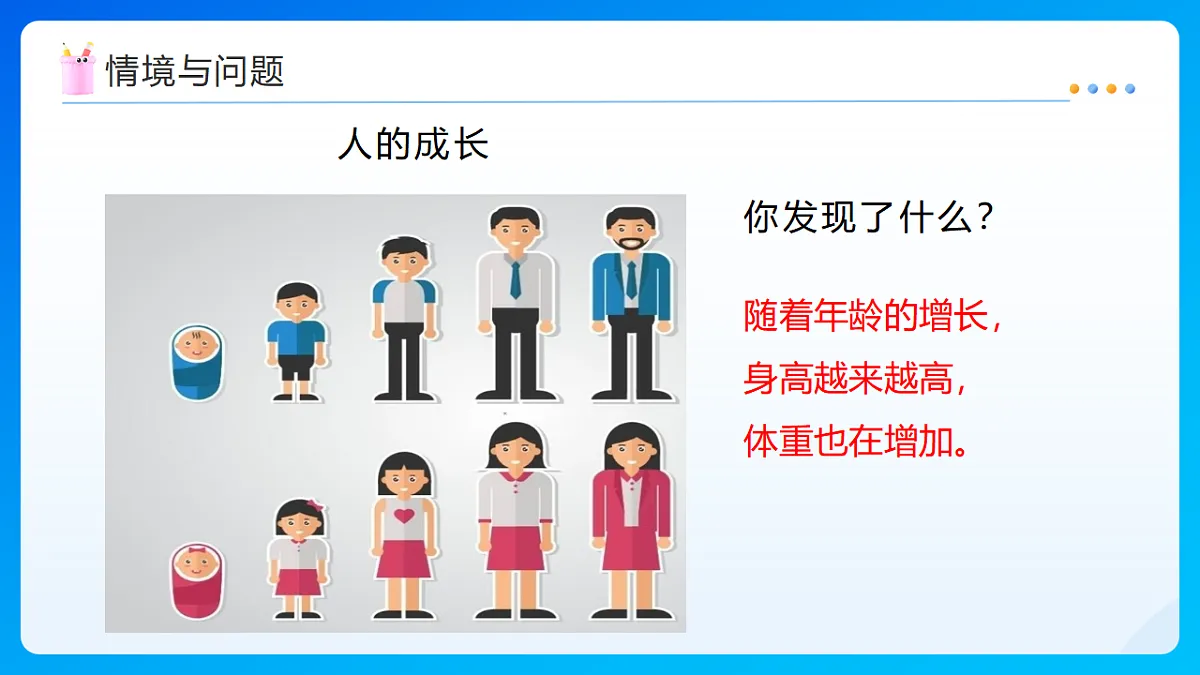 情境与问题

人的成长

你发现了什么？

随着年龄的增长，
身高越来越高，
体重也在增加。